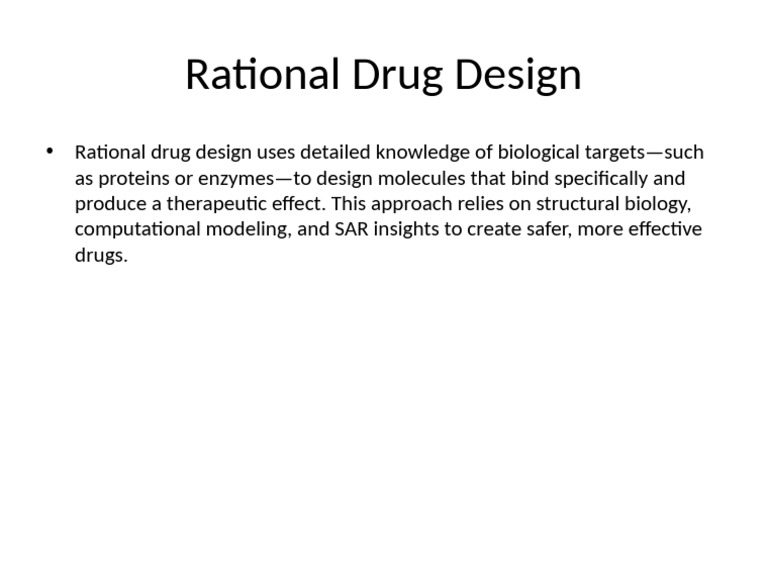 Rational Drug Design

• Rational drug design uses detailed knowledge of biological targets—such as proteins or enzymes—to design molecules that bind specifically and produce a therapeutic effect. This approach relies on structural biology, computational modeling, and SAR insights to create safer, more effective drugs.